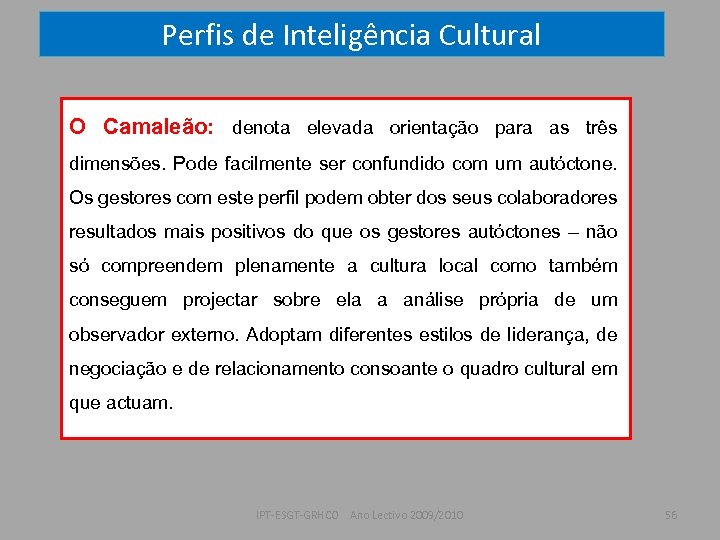 Perfis de Inteligência Cultural

O Camaleão: denota elevada orientação para as três dimensões. Pode facilmente ser confundido com um autóctone. Os gestores com este perfil podem obter dos seus colaboradores resultados mais positivos do que os gestores autóctones – não só compreendem plenamente a cultura local como também conseguem projectar sobre ela a análise própria de um observador externo. Adoptam diferentes estilos de liderança, de negociação e de relacionamento consoante o quadro cultural em que actuam.

IPT-ESGT-GRHCO Ano Lectivo 2009/2010

56